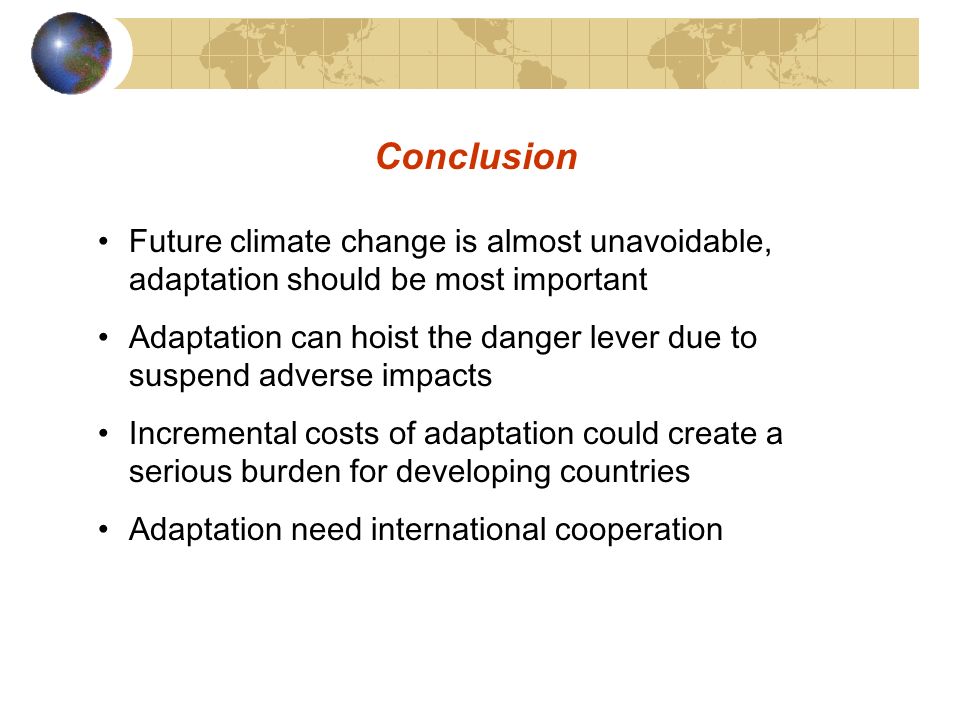 Conclusion

• Future climate change is almost unavoidable, adaptation should be most important

• Adaptation can hoist the danger lever due to suspend adverse impacts

• Incremental costs of adaptation could create a serious burden for developing countries

• Adaptation need international cooperation